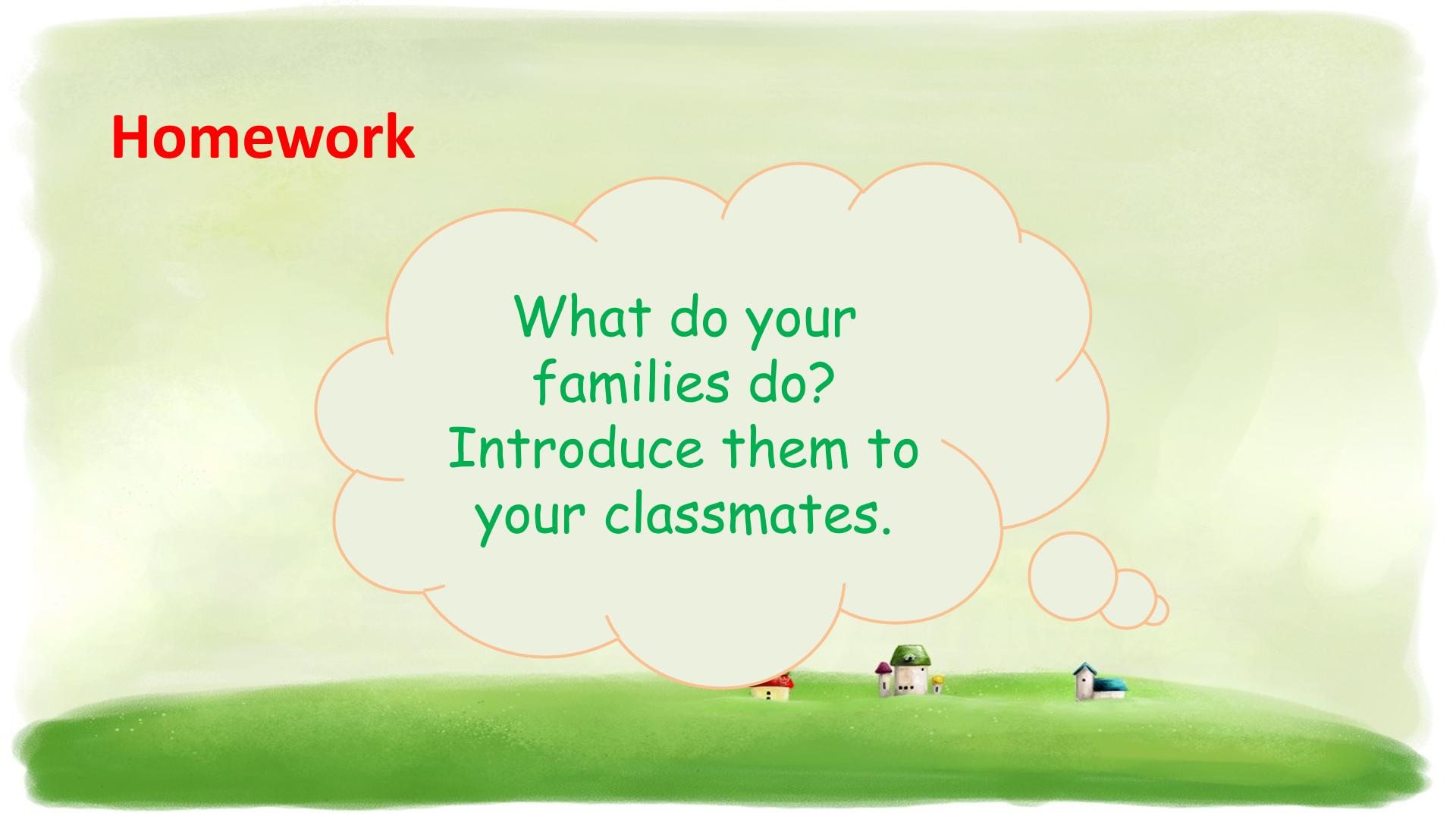 Homework

What do your families do? Introduce them to your classmates.